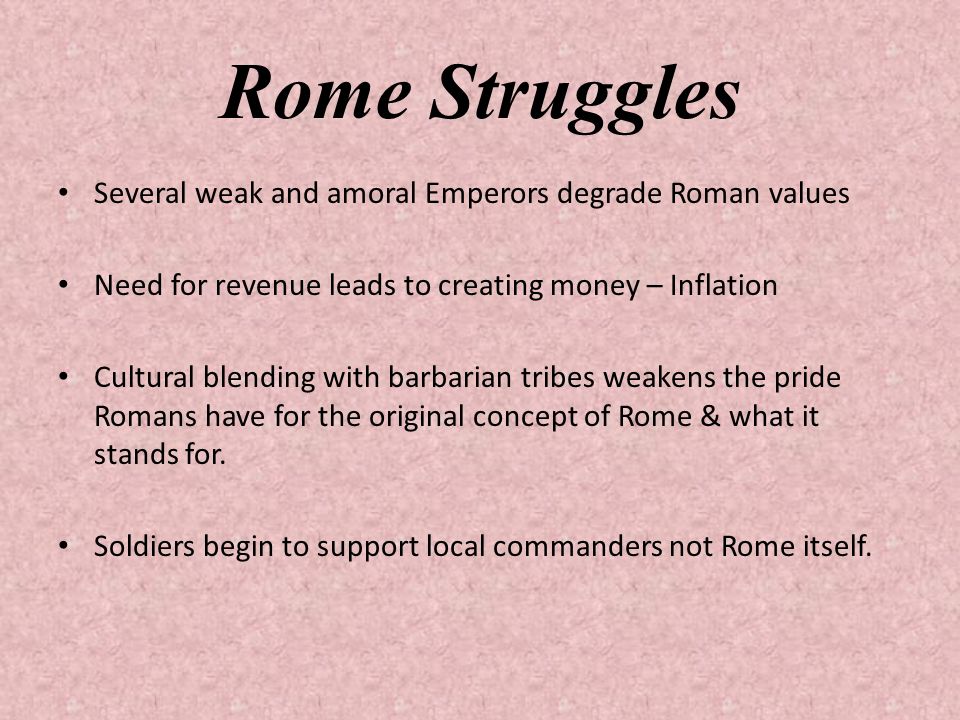 Rome Struggles

• Several weak and amoral Emperors degrade Roman values

• Need for revenue leads to creating money – Inflation

• Cultural blending with barbarian tribes weakens the pride Romans have for the original concept of Rome & what it stands for.

• Soldiers begin to support local commanders not Rome itself.